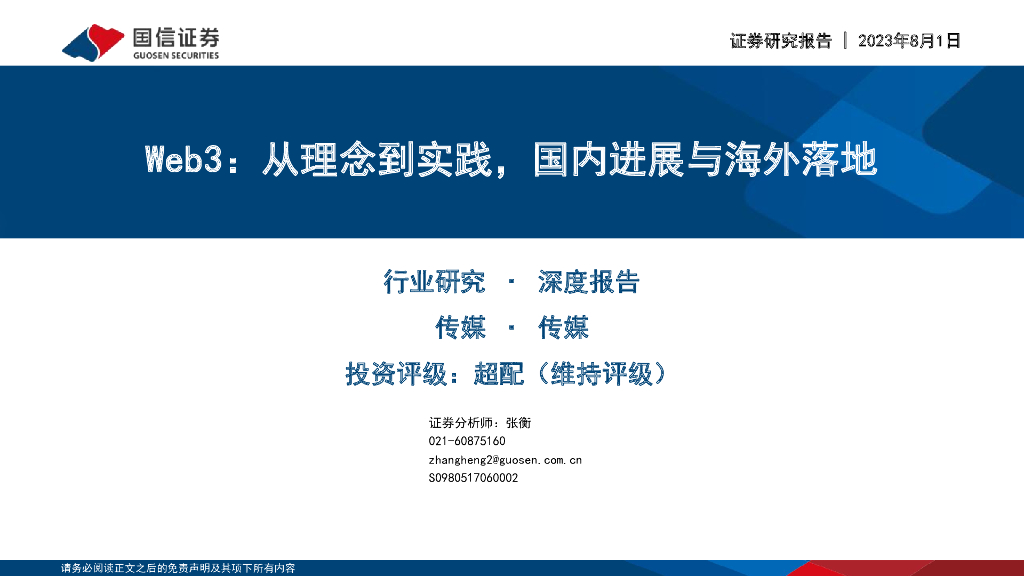 国信证券
GUOSEN SECURITIES

证券研究报告 | 2023年8月1日

Web3：从理念到实践，国内进展与海外落地

行业研究 · 深度报告

传媒 · 传媒

投资评级：超配（维持评级）

证券分析师：张衡
021-60875160
zhangheng2@guosen.com.cn
S0980517060002

请务必阅读正文之后的免责声明及其项下所有内容